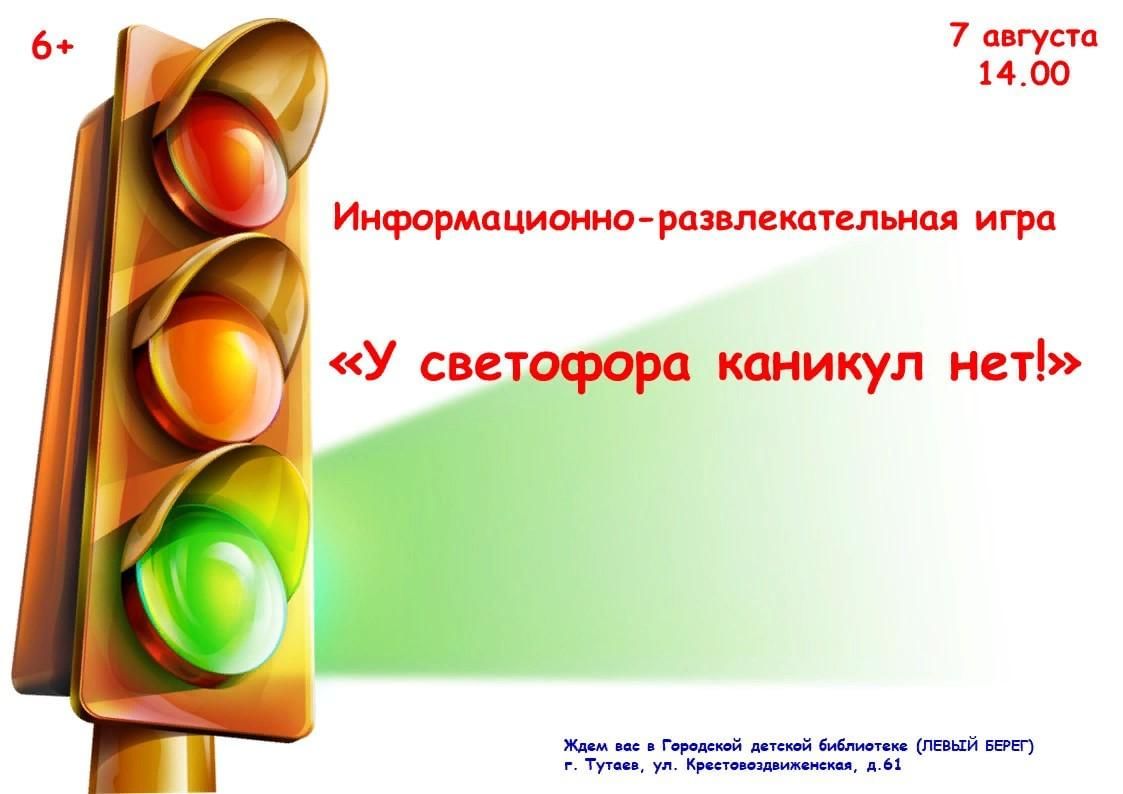 6+

7 августа
14.00

Информационно-развлекательная игра

«У светофора каникул нет!»

Ждем вас в Городской детской библиотеке (ЛЕВЫЙ БЕРЕГ)
г. Тутаев, ул. Крестовоздвиженская, д.61